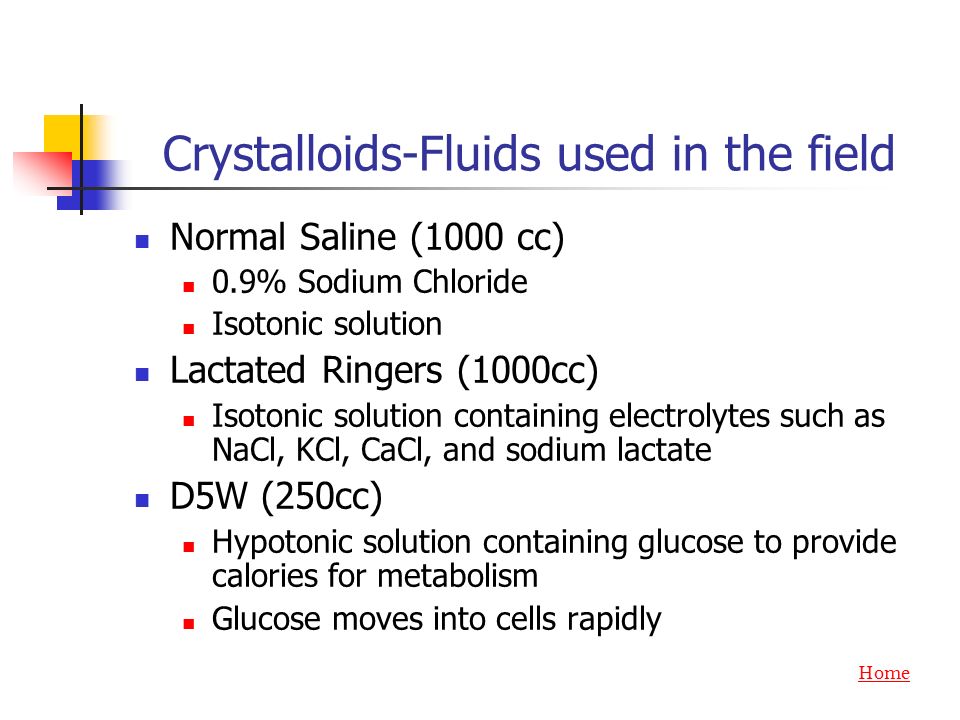 Crystalloids-Fluids used in the field

- Normal Saline (1000 cc)
  - 0.9% Sodium Chloride
  - Isotonic solution
- Lactated Ringers (1000cc)
  - Isotonic solution containing electrolytes such as NaCl, KCl, CaCl, and sodium lactate
- D5W (250cc)
  - Hypotonic solution containing glucose to provide calories for metabolism
  - Glucose moves into cells rapidly

Home